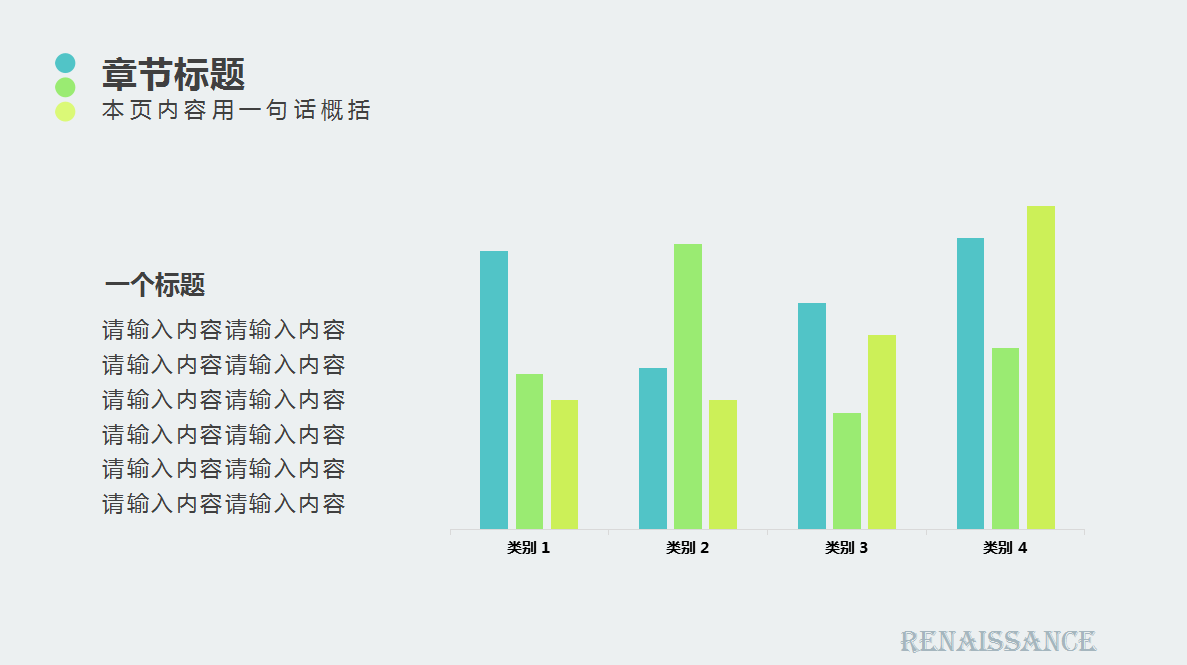 章节标题
本页内容用一句话概括

一个标题
请输入内容请输入内容
请输入内容请输入内容
请输入内容请输入内容
请输入内容请输入内容
请输入内容请输入内容
请输入内容请输入内容

类别 1
类别 2
类别 3
类别 4

RENAISSANCE